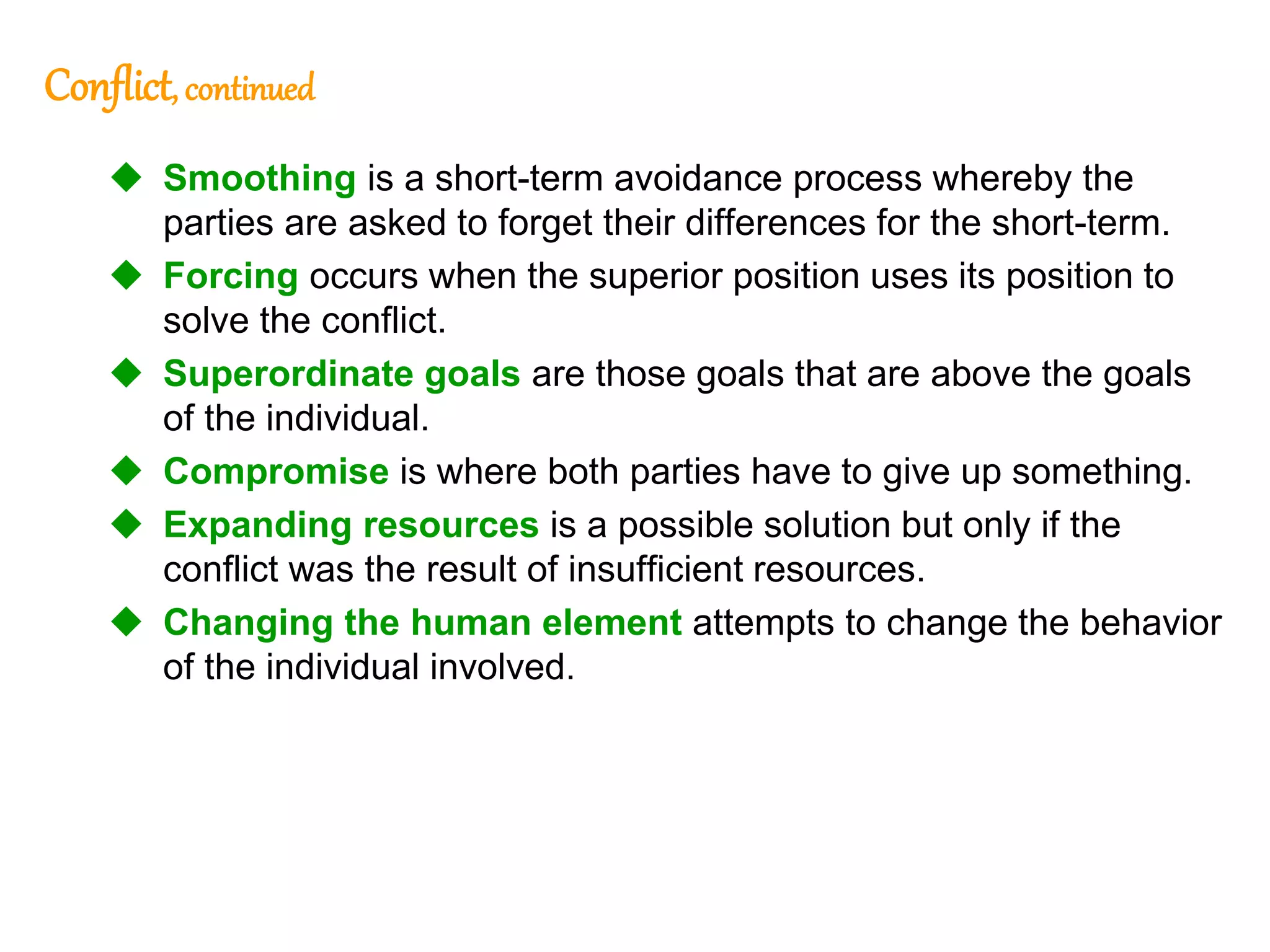 Conflict, continued

◆ Smoothing is a short-term avoidance process whereby the parties are asked to forget their differences for the short-term.

◆ Forcing occurs when the superior position uses its position to solve the conflict.

◆ Superordinate goals are those goals that are above the goals of the individual.

◆ Compromise is where both parties have to give up something.

◆ Expanding resources is a possible solution but only if the conflict was the result of insufficient resources.

◆ Changing the human element attempts to change the behavior of the individual involved.